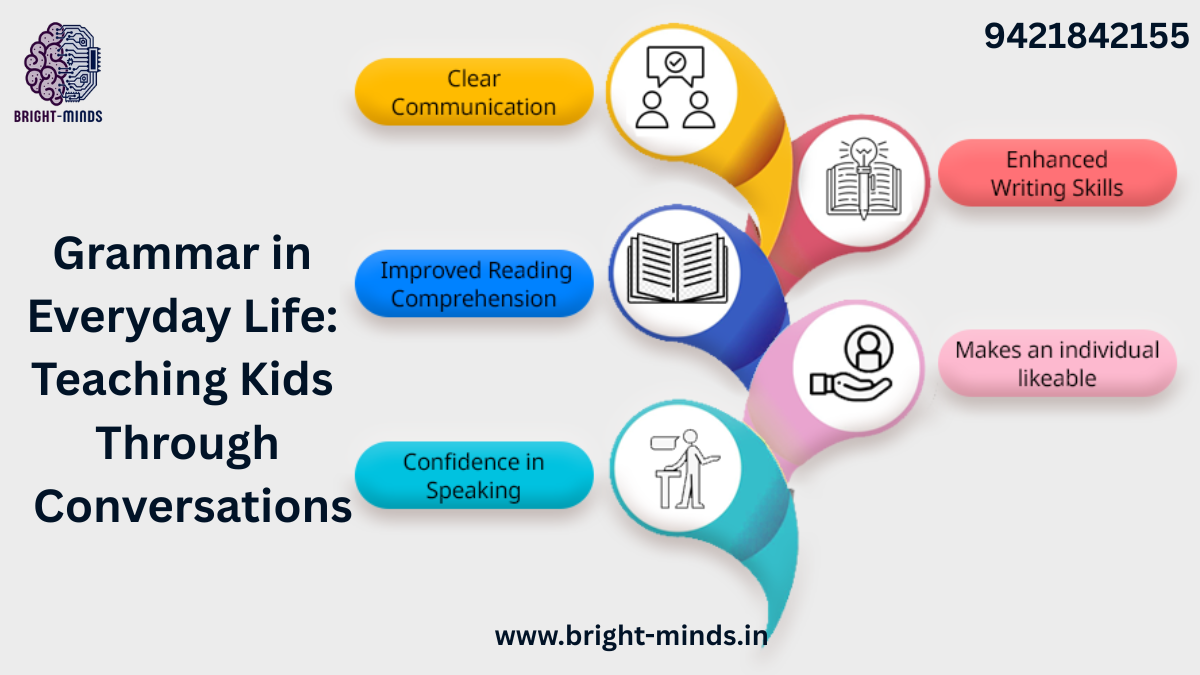 BRIGHT-MINDS

9421842155

Grammar in Everyday Life: Teaching Kids Through Conversations

Clear Communication

Enhanced Writing Skills

Improved Reading Comprehension

Makes an individual likeable

Confidence in Speaking

www.bright-minds.in